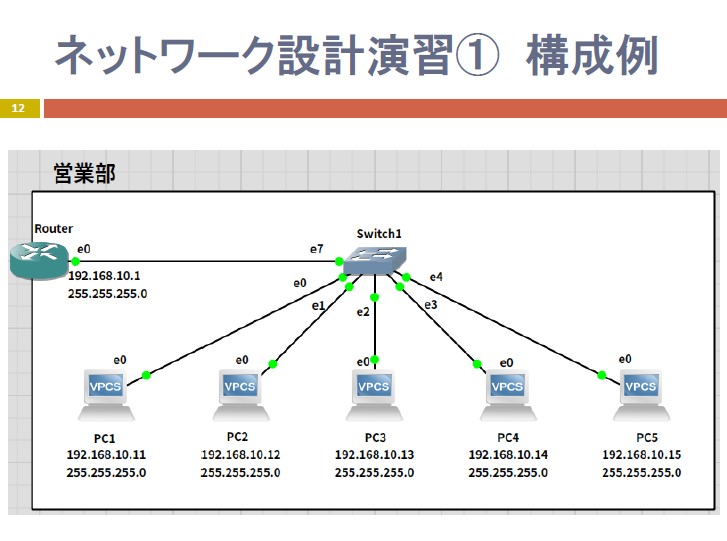 ネットワーク設計演習① 構成例

12

営業部

Router
e0
192.168.10.1
255.255.255.0

Switch1
e7
e0
e1
e2
e3
e4

e0
VPCS
PC1
192.168.10.11
255.255.255.0

e0
VPCS
PC2
192.168.10.12
255.255.255.0

e0
VPCS
PC3
192.168.10.13
255.255.255.0

e0
VPCS
PC4
192.168.10.14
255.255.255.0

e0
VPCS
PC5
192.168.10.15
255.255.255.0